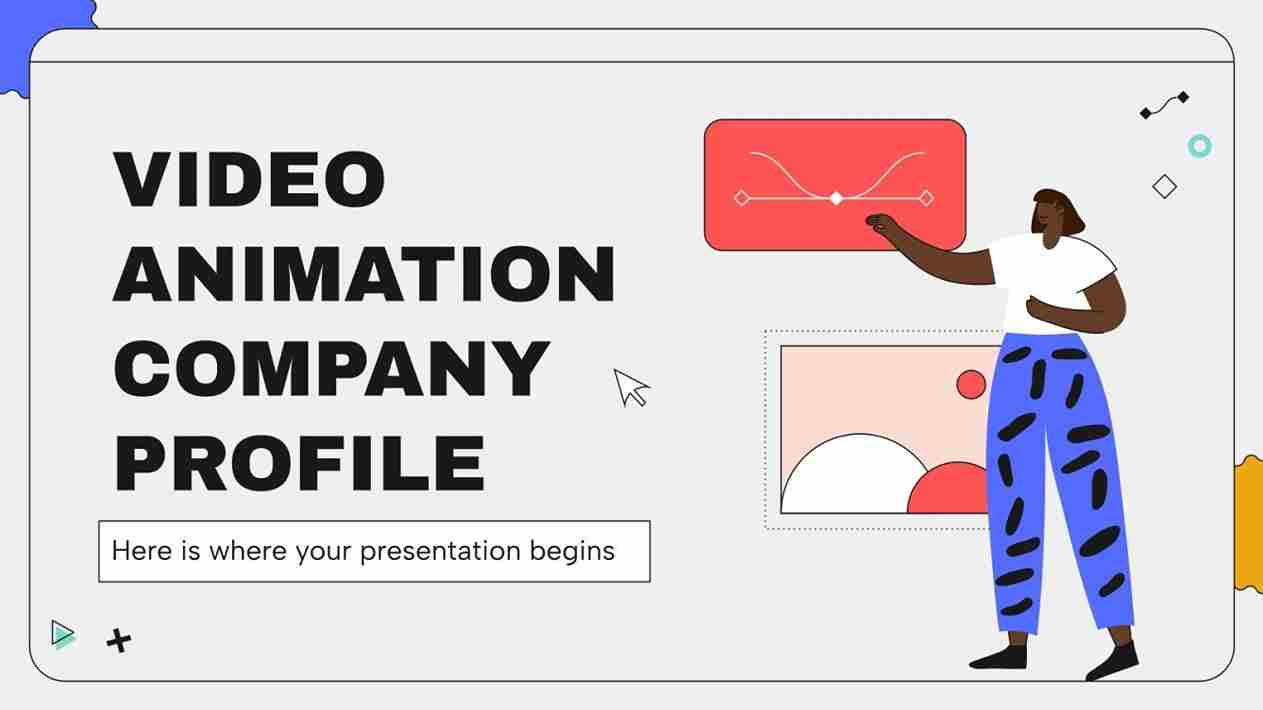 VIDEO ANIMATION COMPANY PROFILE

Here is where your presentation begins